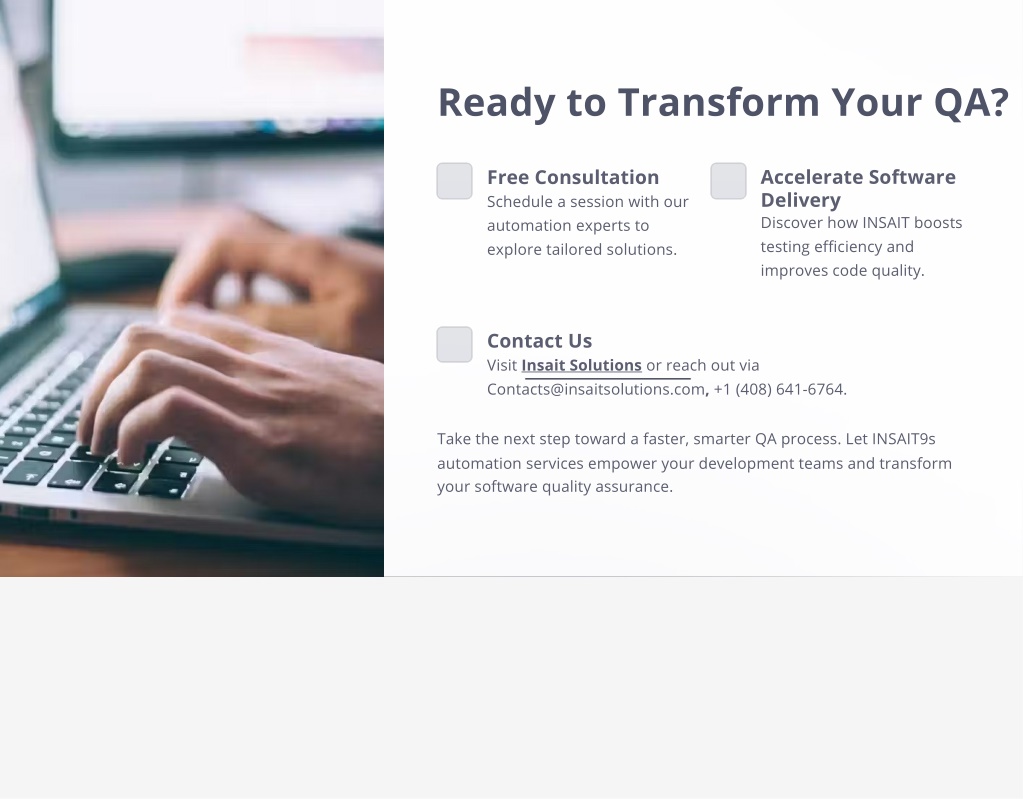 Ready to Transform Your QA?

Free Consultation
Schedule a session with our automation experts to explore tailored solutions.

Accelerate Software Delivery
Discover how INSAIT boosts testing efficiency and improves code quality.

Contact Us
Visit Insait Solutions or reach out via Contacts@insaitsolutions.com, +1 (408) 641-6764.

Take the next step toward a faster, smarter QA process. Let INSAIT9s automation services empower your development teams and transform your software quality assurance.